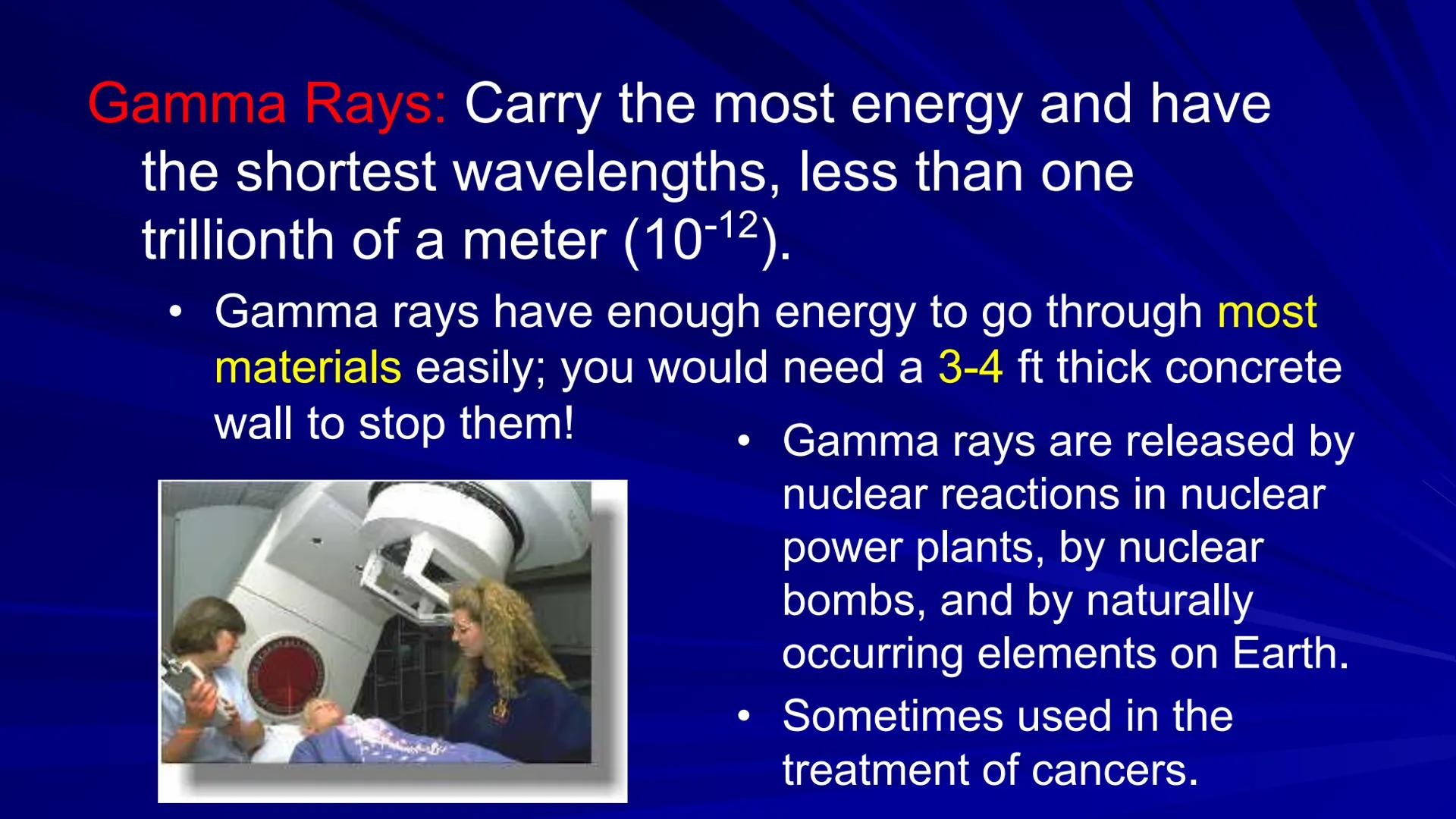 Gamma Rays: Carry the most energy and have the shortest wavelengths, less than one trillionth of a meter ($10^{-12}$).

• Gamma rays have enough energy to go through most materials easily; you would need a 3-4 ft thick concrete wall to stop them!

• Gamma rays are released by nuclear reactions in nuclear power plants, by nuclear bombs, and by naturally occurring elements on Earth.

• Sometimes used in the treatment of cancers.